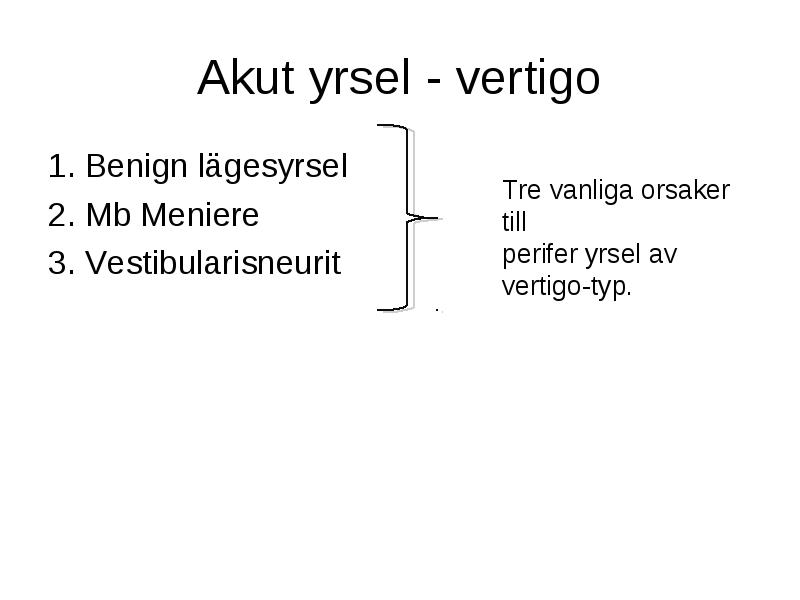 Akut yrsel - vertigo

1. Benign lägesyrsel
2. Mb Meniere
3. Vestibularisneurit

Tre vanliga orsaker till perifer yrsel av vertigo-typ.